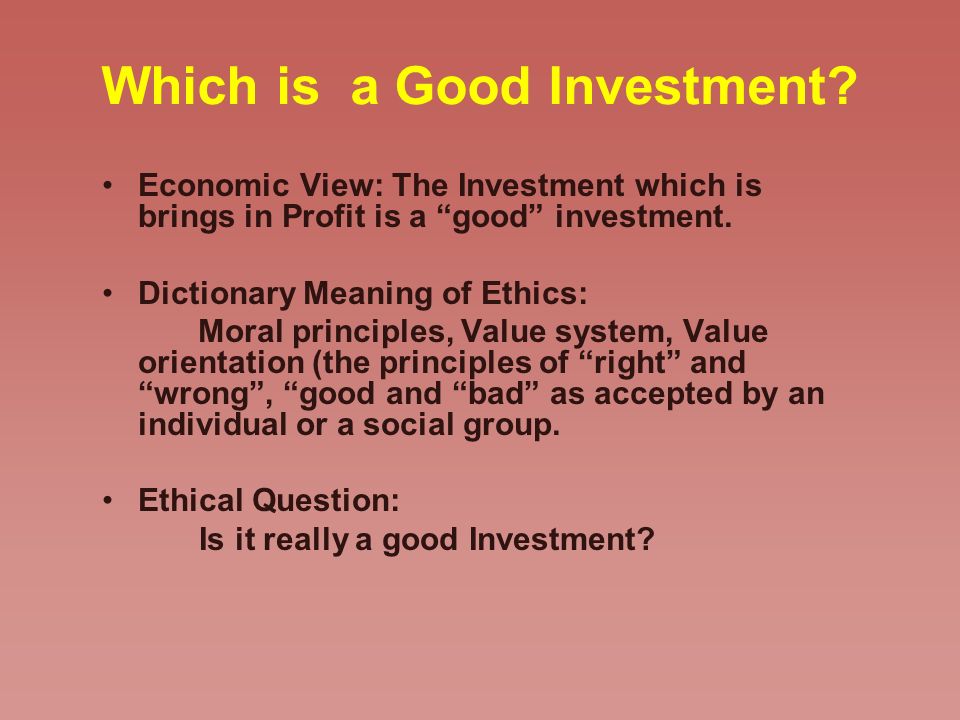 Which is  a Good Investment?

• Economic View: The Investment which is brings in Profit is a “good” investment.

• Dictionary Meaning of Ethics:
Moral principles, Value system, Value orientation (the principles of “right” and “wrong”, “good and “bad” as accepted by an individual or a social group.

• Ethical Question:
Is it really a good Investment?